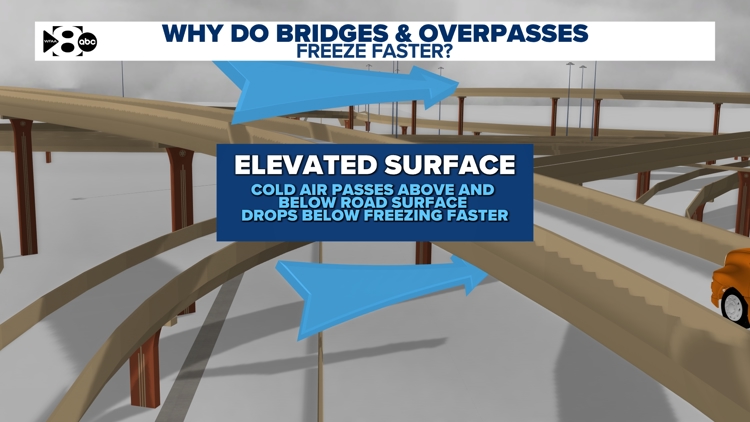 WFAA 8 abc

WHY DO BRIDGES & OVERPASSES
FREEZE FASTER?

ELEVATED SURFACE

COLD AIR PASSES ABOVE AND BELOW ROAD SURFACE
DROPS BELOW FREEZING FASTER